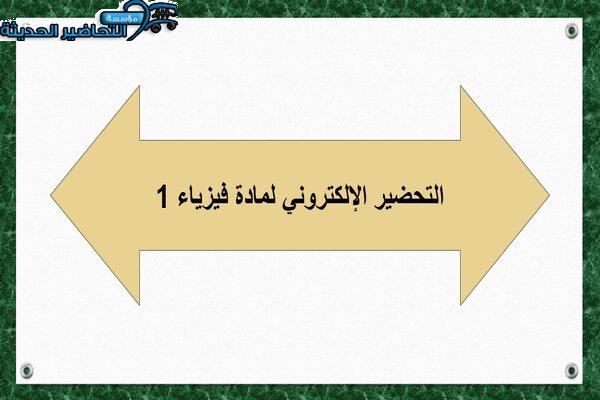 مؤسسة التحاضير الحديثة

التحضير الإلكتروني لمادة فيزياء 1